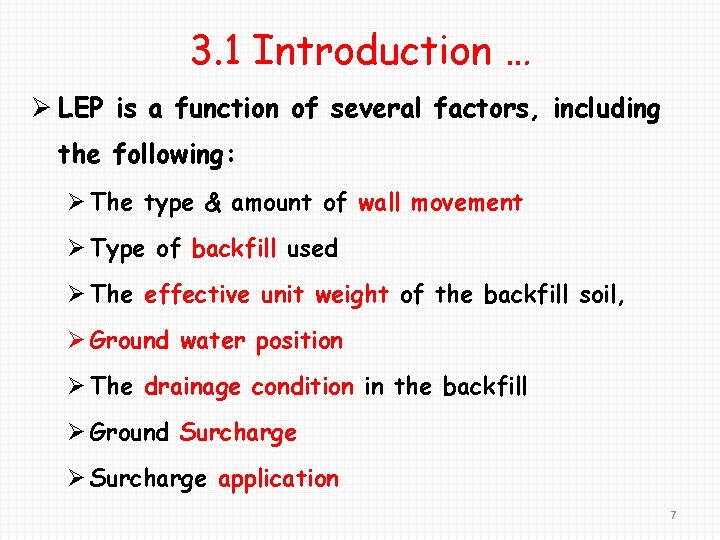 3.1 Introduction …

➢ LEP is a function of several factors, including the following:

➢ The type & amount of wall movement

➢ Type of backfill used

➢ The effective unit weight of the backfill soil,

➢ Ground water position

➢ The drainage condition in the backfill

➢ Ground Surcharge

➢ Surcharge application

7